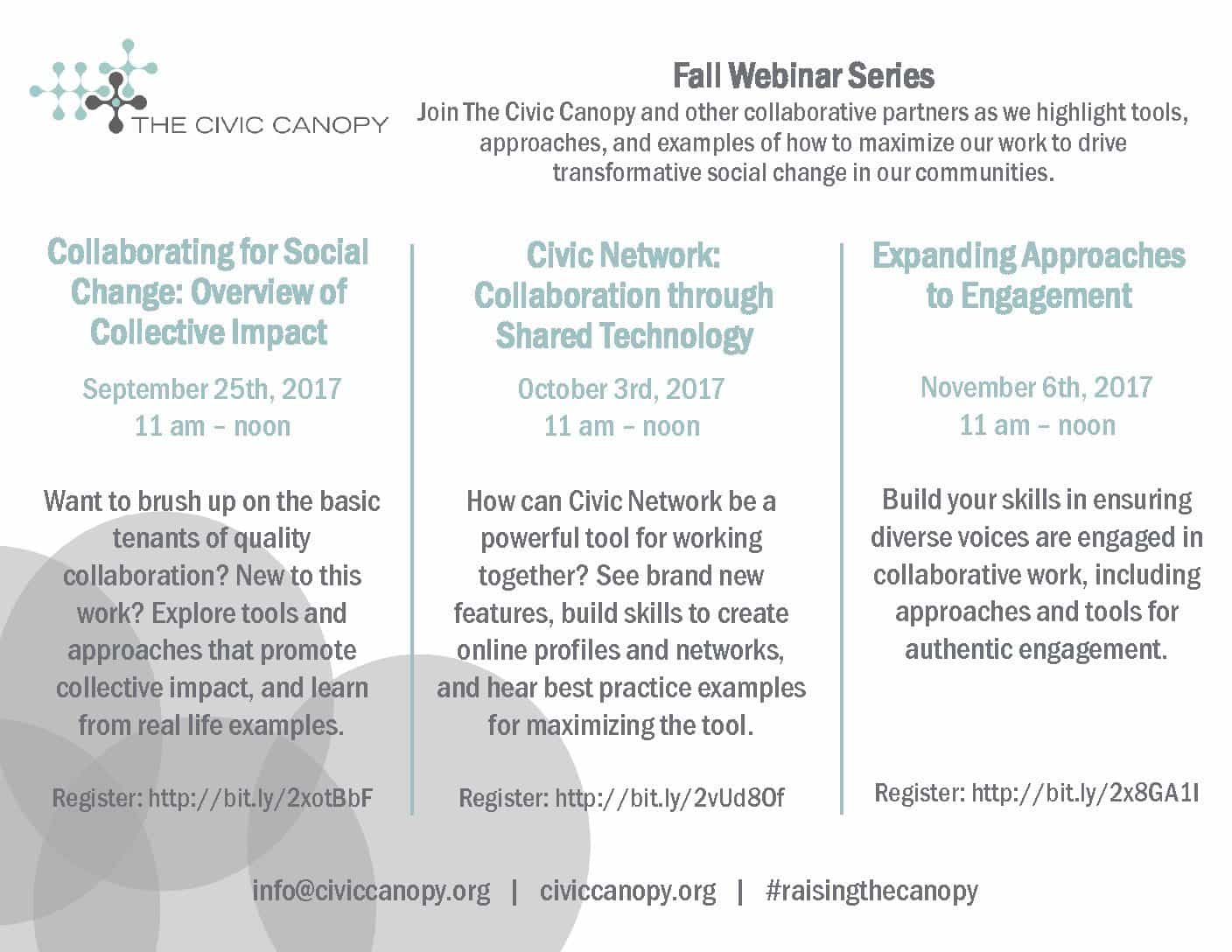 THE CIVIC CANOPY

Fall Webinar Series

Join The Civic Canopy and other collaborative partners as we highlight tools, approaches, and examples of how to maximize our work to drive transformative social change in our communities.

Collaborating for Social Change: Overview of Collective Impact

September 25th, 2017
11 am – noon

Want to brush up on the basic tenants of quality collaboration? New to this work? Explore tools and approaches that promote collective impact, and learn from real life examples.

Register: http://bit.ly/2xotBbF

Civic Network: Collaboration through Shared Technology

October 3rd, 2017
11 am – noon

How can Civic Network be a powerful tool for working together? See brand new features, build skills to create online profiles and networks, and hear best practice examples for maximizing the tool.

Register: http://bit.ly/2vUd8Of

Expanding Approaches to Engagement

November 6th, 2017
11 am – noon

Build your skills in ensuring diverse voices are engaged in collaborative work, including approaches and tools for authentic engagement.

Register: http://bit.ly/2x8GA1I

info@civiccanopy.org | civiccanopy.org | #raisingthecanopy